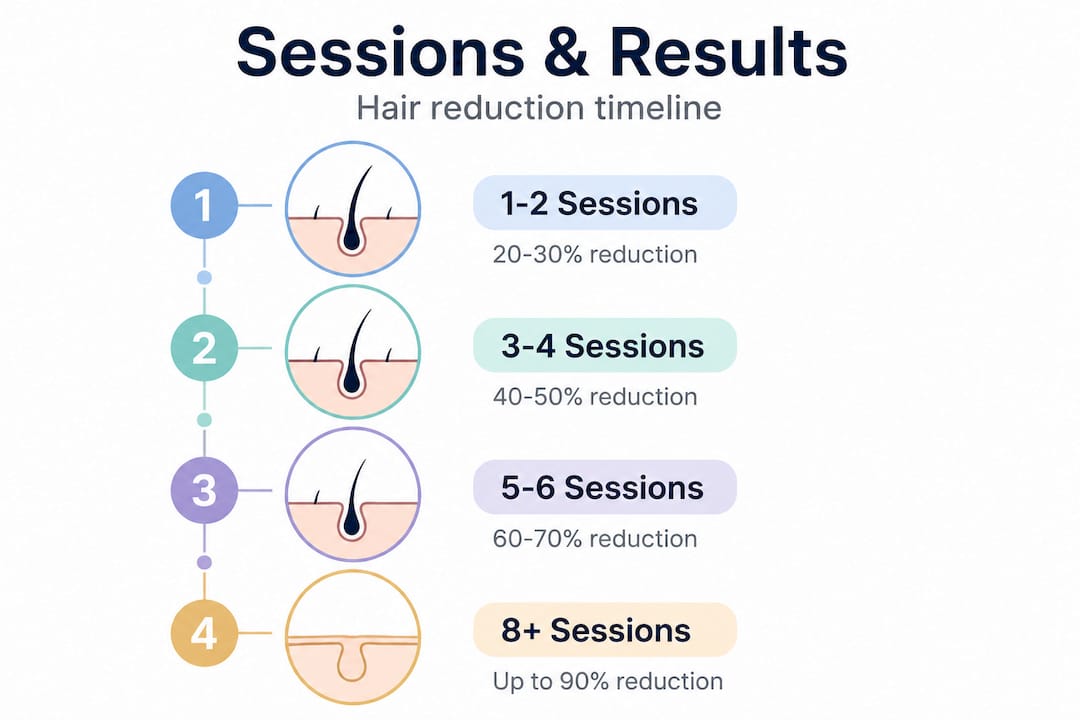 Sessions & Results

Hair reduction timeline

1

1-2 Sessions

20-30% reduction

2

3-4 Sessions

40-50% reduction

3

5-6 Sessions

60-70% reduction

4

8+ Sessions

Up to 90% reduction